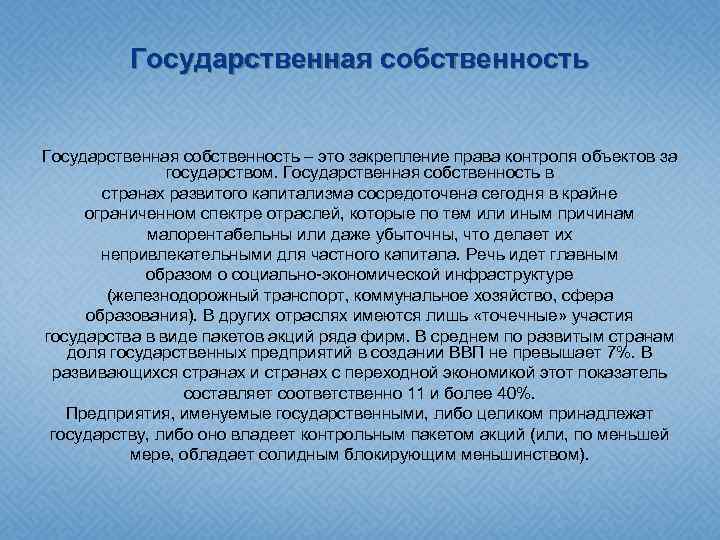 Государственная собственность

Государственная собственность – это закрепление права контроля объектов за государством. Государственная собственность в странах развитого капитализма сосредоточена сегодня в крайне ограниченном спектре отраслей, которые по тем или иным причинам малорентабельны или даже убыточны, что делает их непривлекательными для частного капитала. Речь идет главным образом о социально-экономической инфраструктуре (железнодорожный транспорт, коммунальное хозяйство, сфера образования). В других отраслях имеются лишь «точечные» участия государства в виде пакетов акций ряда фирм. В среднем по развитым странам доля государственных предприятий в создании ВВП не превышает 7%. В развивающихся странах и странах с переходной экономикой этот показатель составляет соответственно 11 и более 40%.
Предприятия, именуемые государственными, либо целиком принадлежат государству, либо оно владеет контрольным пакетом акций (или, по меньшей мере, обладает солидным блокирующим меньшинством).